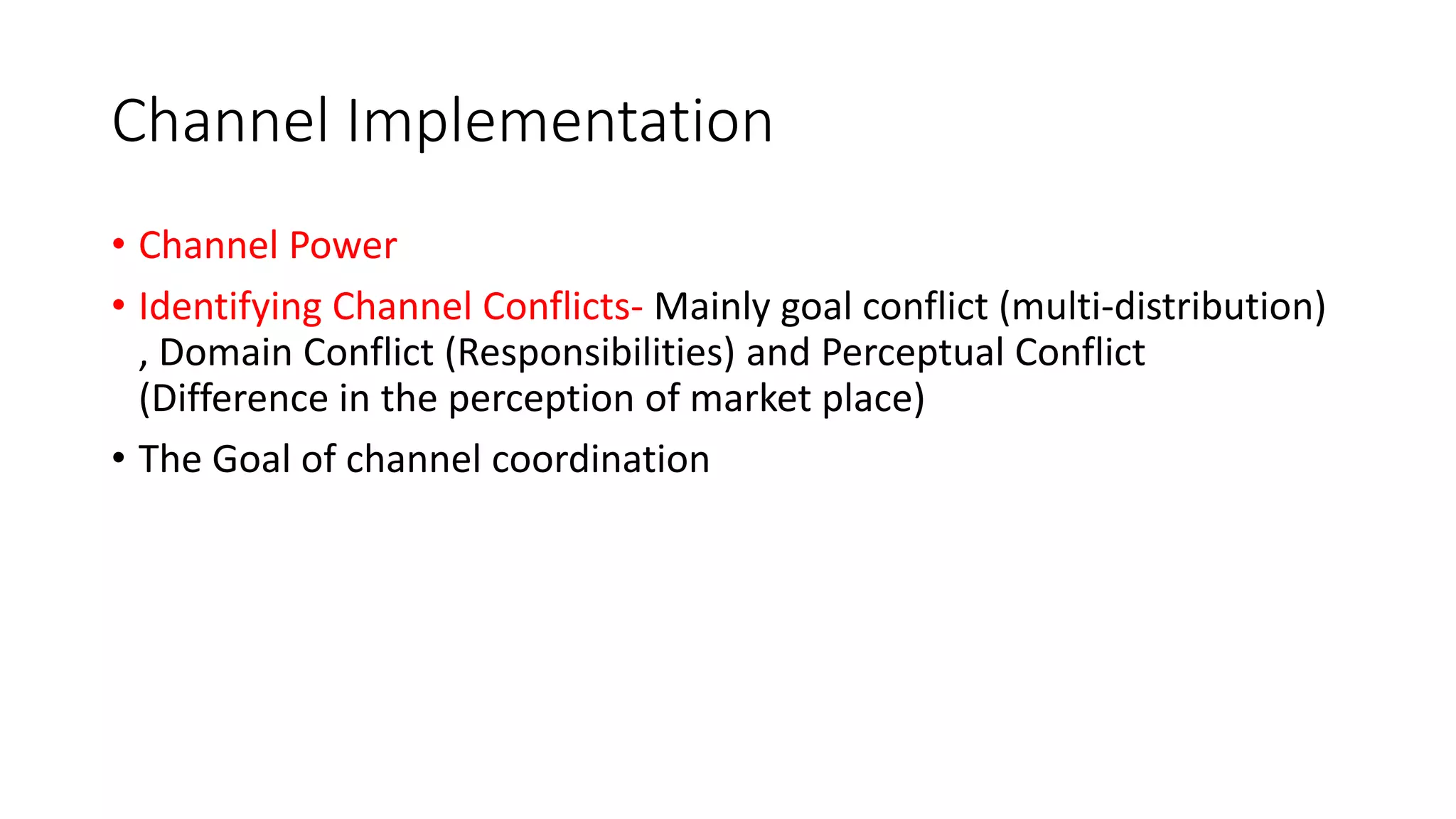 Channel Implementation

• Channel Power
• Identifying Channel Conflicts- Mainly goal conflict (multi-distribution) , Domain Conflict (Responsibilities) and Perceptual Conflict (Difference in the perception of market place)
• The Goal of channel coordination